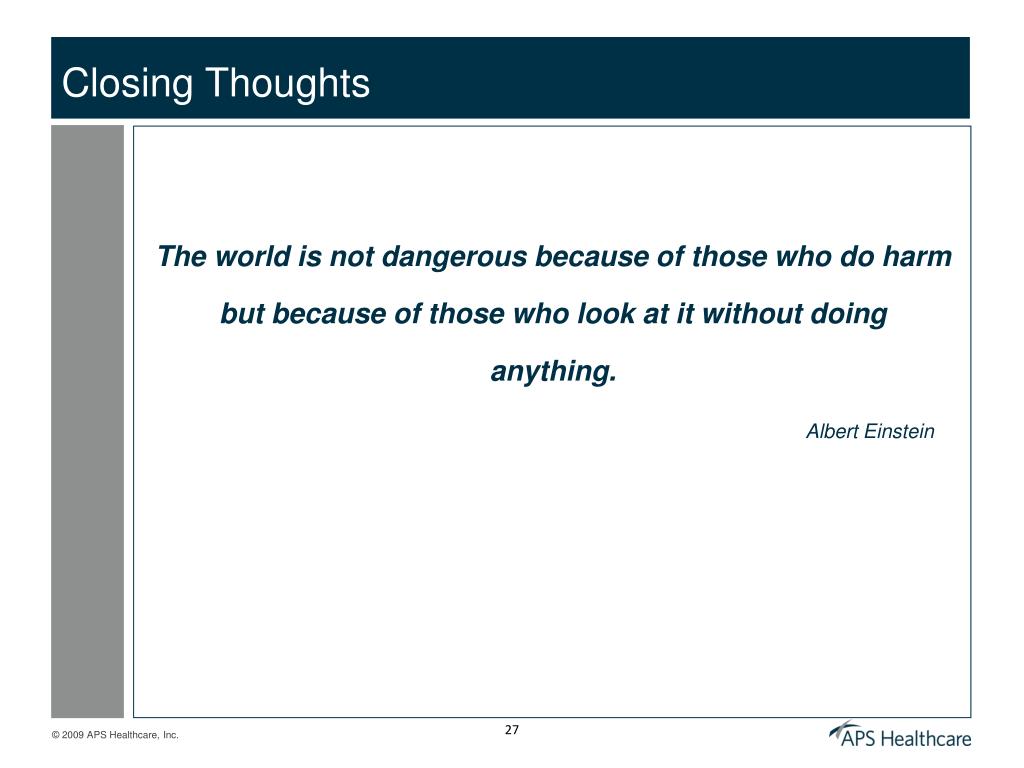 Closing Thoughts

The world is not dangerous because of those who do harm but because of those who look at it without doing anything.

Albert Einstein

© 2009 APS Healthcare, Inc.

27

APS Healthcare